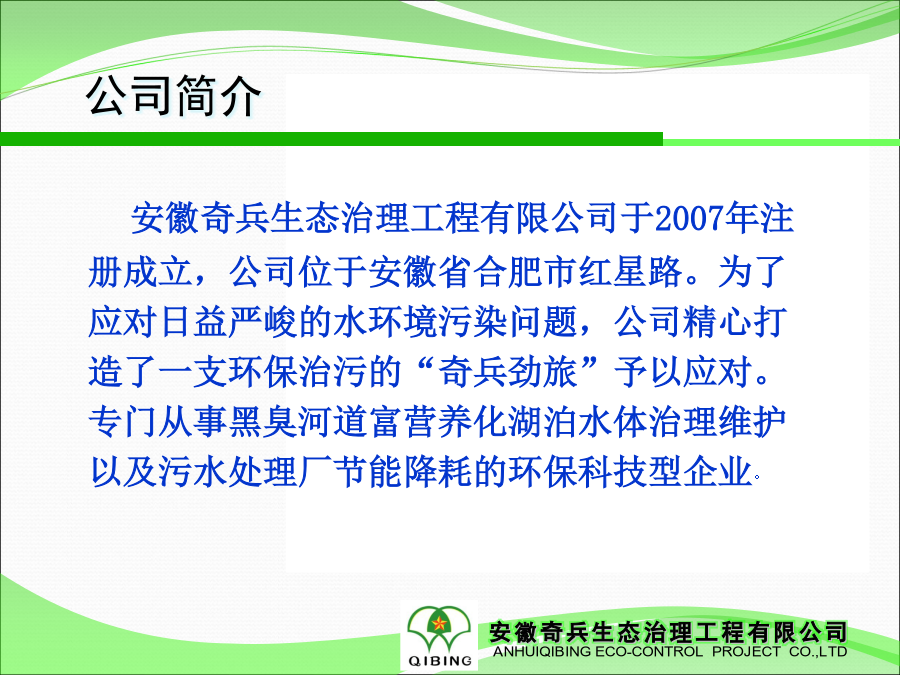 公司简介

安徽奇兵生态治理工程有限公司于2007年注册成立，公司位于安徽省合肥市红星路。为了应对日益严峻的水环境污染问题，公司精心打造了一支环保治污的“奇兵劲旅”予以应对。专门从事黑臭河道富营养化湖泊水体治理维护以及污水处理厂节能降耗的环保科技型企业。

QIBING
安徽奇兵生态治理工程有限公司
ANHUIQIBING ECO-CONTROL PROJECT CO.,LTD